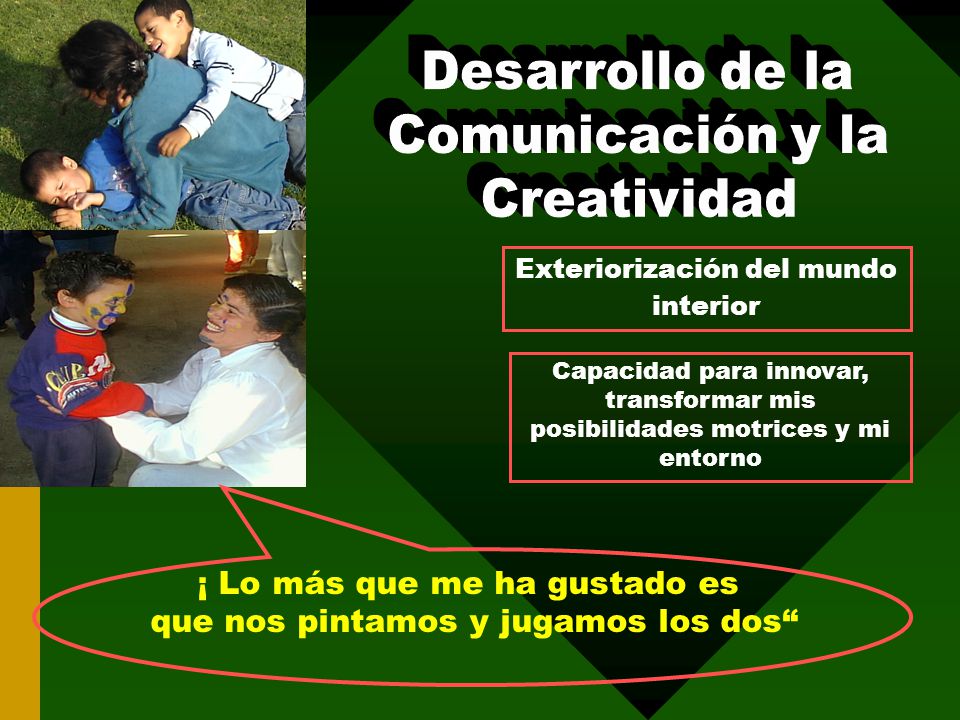 Desarrollo de la Comunicación y la Creatividad

Exteriorización del mundo interior

Capacidad para innovar, transformar mis posibilidades motrices y mi entorno

¡ Lo más que me ha gustado es que nos pintamos y jugamos los dos“